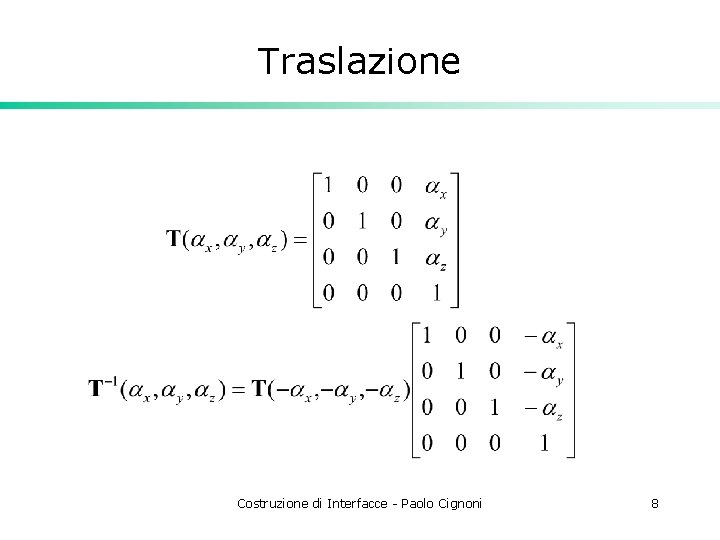 Traslazione

$\mathbf{T}(\alpha_x, \alpha_y, \alpha_z) = \begin{bmatrix} 1 & 0 & 0 & \alpha_x \\ 0 & 1 & 0 & \alpha_y \\ 0 & 0 & 1 & \alpha_z \\ 0 & 0 & 0 & 1 \end{bmatrix}$

$\mathbf{T}^{-1}(\alpha_x, \alpha_y, \alpha_z) = \mathbf{T}(-\alpha_x, -\alpha_y, -\alpha_z) \begin{bmatrix} 1 & 0 & 0 & -\alpha_x \\ 0 & 1 & 0 & -\alpha_y \\ 0 & 0 & 1 & -\alpha_z \\ 0 & 0 & 0 & 1 \end{bmatrix}$

Costruzione di Interfacce - Paolo Cignoni

8